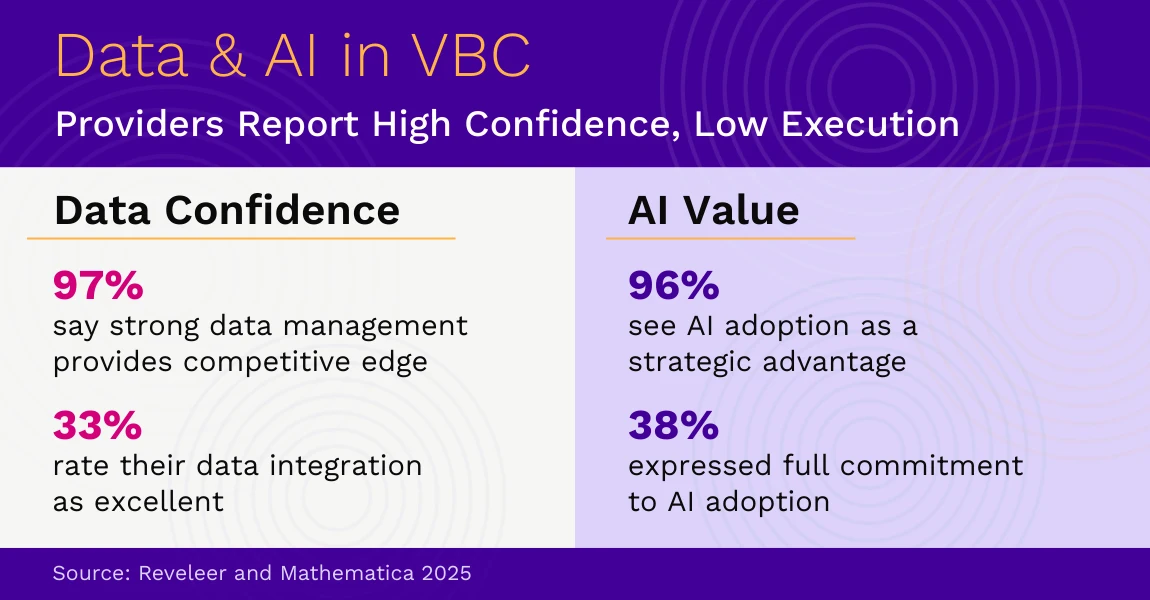 Data & AI in VBC

Providers Report High Confidence, Low Execution

Data Confidence

97%
say strong data management provides competitive edge

33%
rate their data integration as excellent

AI Value

96%
see AI adoption as a strategic advantage

38%
expressed full commitment to AI adoption

Source: Reveleer and Mathematica 2025